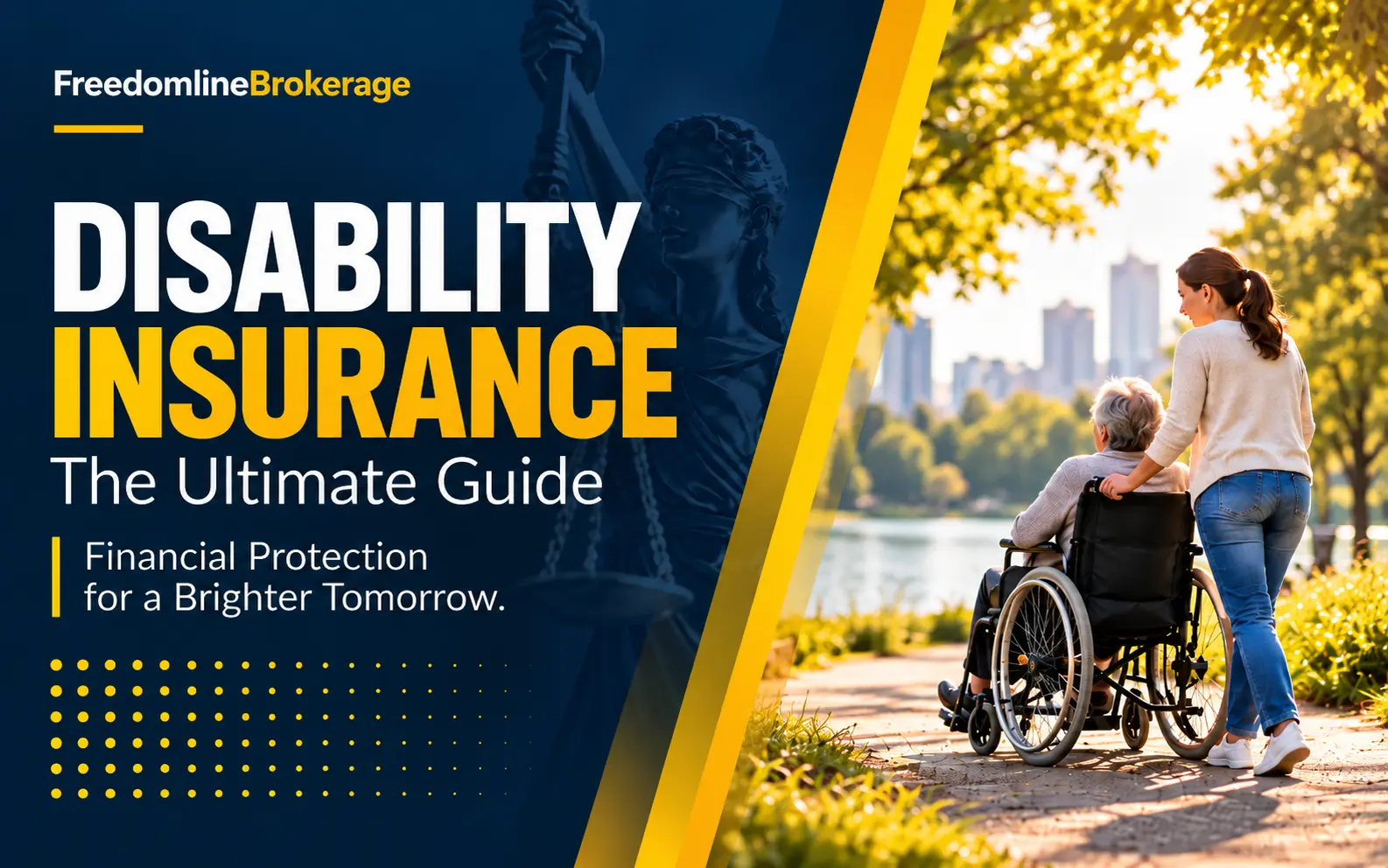 FreedomlineBrokerage

DISABILITY INSURANCE
The Ultimate Guide

Financial Protection for a Brighter Tomorrow.